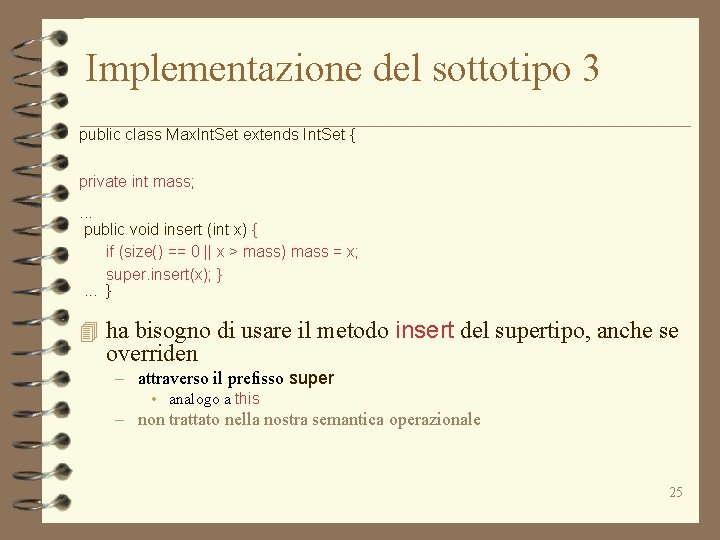 Implementazione del sottotipo 3

public class MaxIntSet extends IntSet {

private int mass;

...
public void insert (int x) {
if (size() == 0 || x > mass) mass = x;
super.insert(x); }
... }

ha bisogno di usare il metodo insert del supertipo, anche se overriden

– attraverso il prefisso super

• analogo a this

– non trattato nella nostra semantica operazionale

25